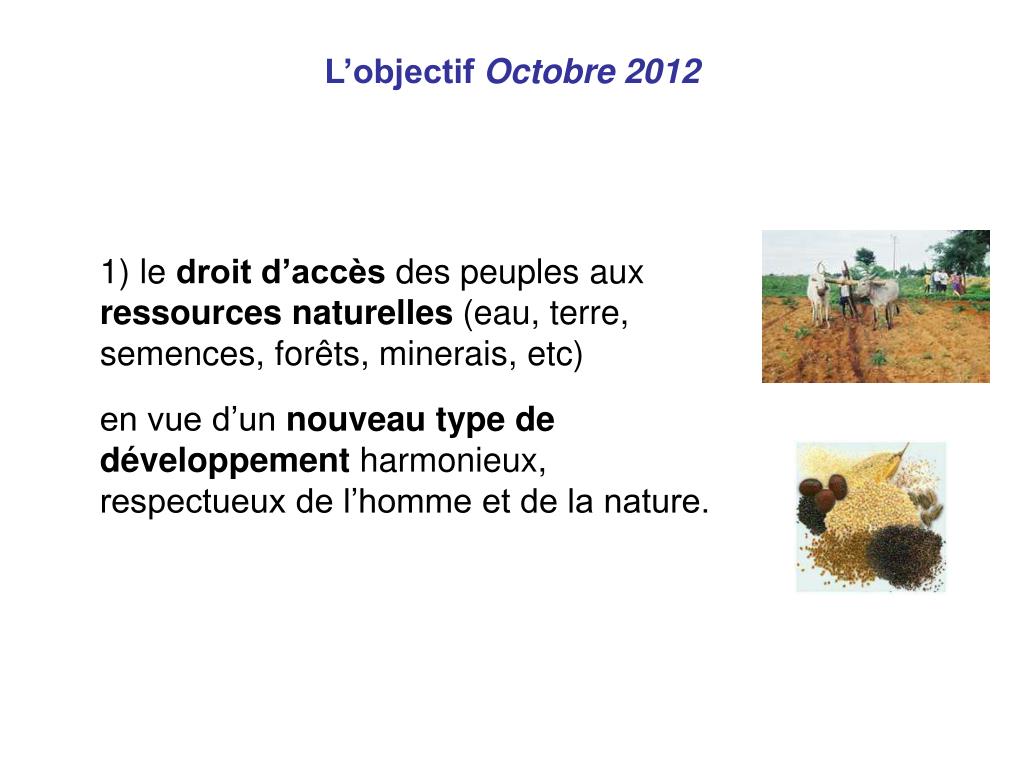 L’objectif Octobre 2012

1) le droit d’accès des peuples aux ressources naturelles (eau, terre, semences, forêts, minerais, etc)

en vue d’un nouveau type de développement harmonieux, respectueux de l’homme et de la nature.